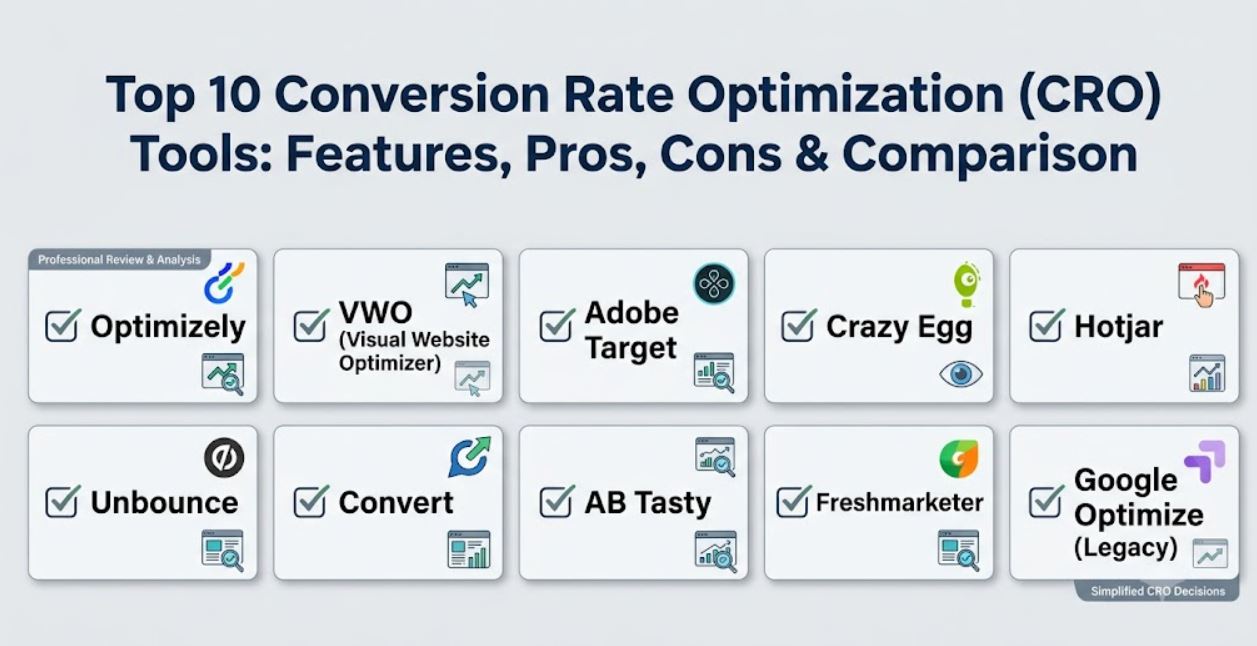 Top 10 Conversion Rate Optimization (CRO) Tools: Features, Pros, Cons & Comparison

Professional Review & Analysis

Optimizely

VWO (Visual Website Optimizer)

Adobe Target

Crazy Egg

Hotjar

Unbounce

Convert

AB Tasty

Freshmarketer

Google Optimize (Legacy)

Simplified CRO Decisions